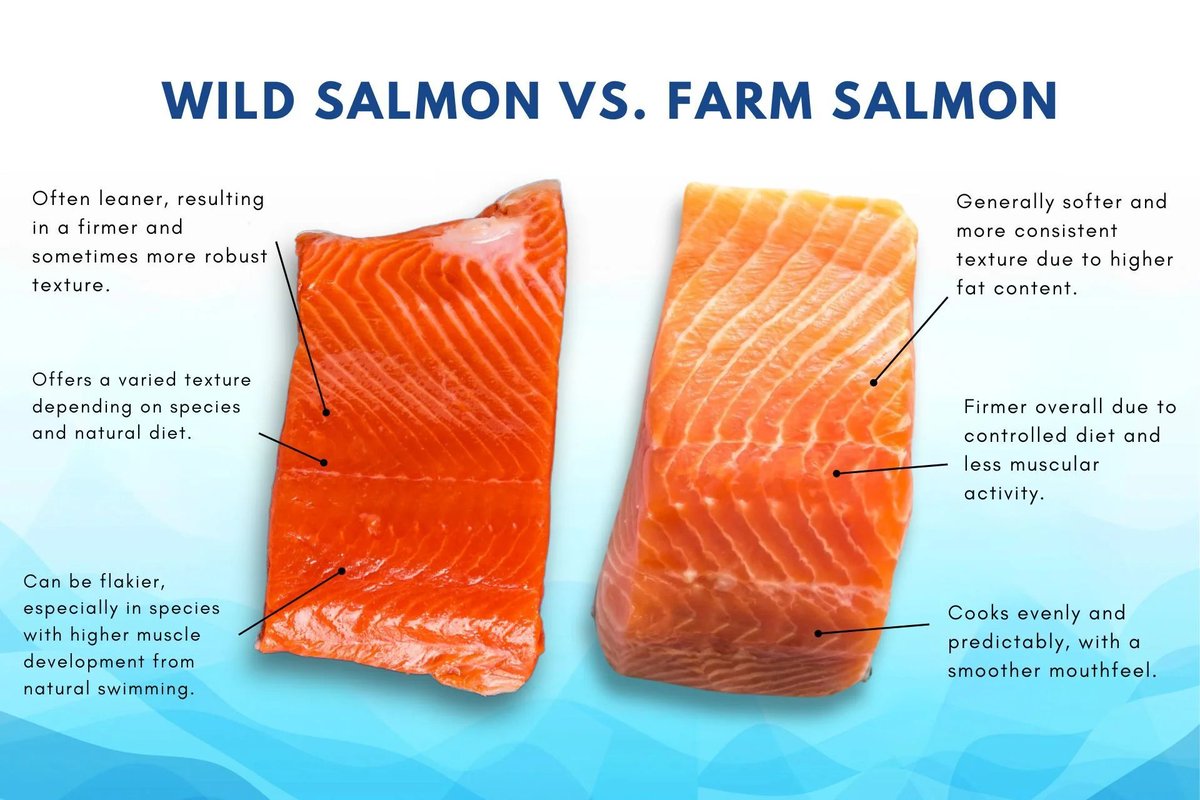 WILD SALMON VS. FARM SALMON

Often leaner, resulting in a firmer and sometimes more robust texture.

Offers a varied texture depending on species and natural diet.

Can be flakier, especially in species with higher muscle development from natural swimming.

Generally softer and more consistent texture due to higher fat content.

Firmer overall due to controlled diet and less muscular activity.

Cooks evenly and predictably, with a smoother mouthfeel.